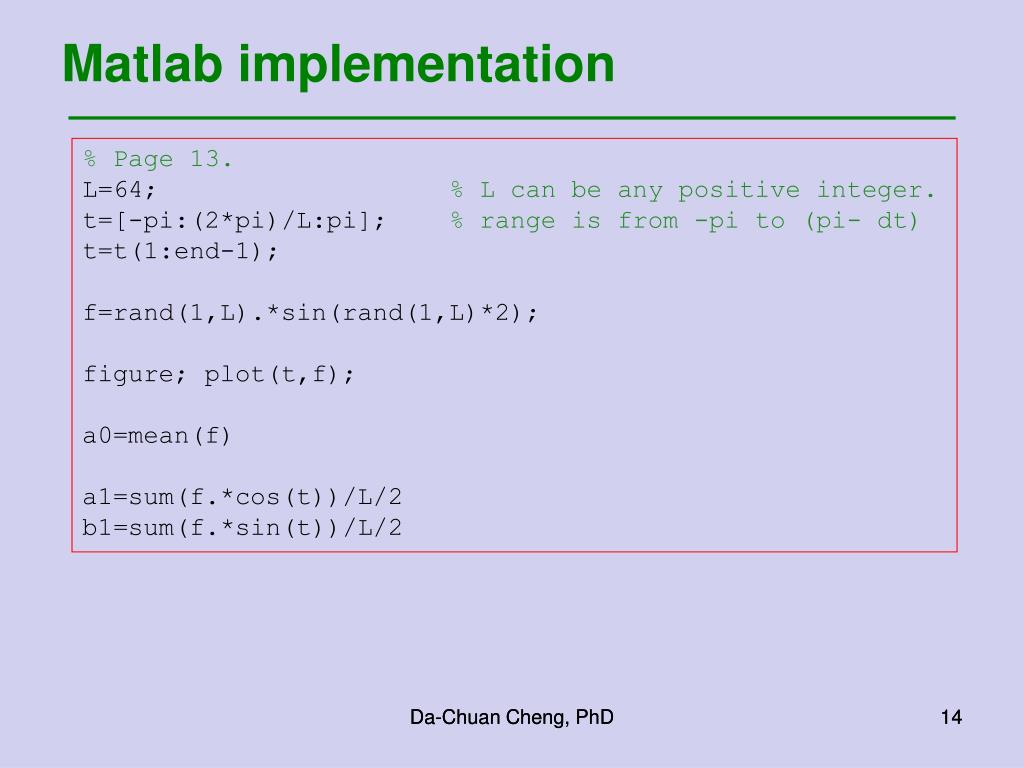 Matlab implementation

% Page 13.
L=64; % L can be any positive integer.
t=[-pi:(2*pi)/L:pi]; % range is from -pi to (pi- dt)
t=t(1:end-1);

f=rand(1,L).*sin(rand(1,L)*2);

figure; plot(t,f);

a0=mean(f)

a1=sum(f.*cos(t))/L/2
b1=sum(f.*sin(t))/L/2

Da-Chuan Cheng, PhD

14